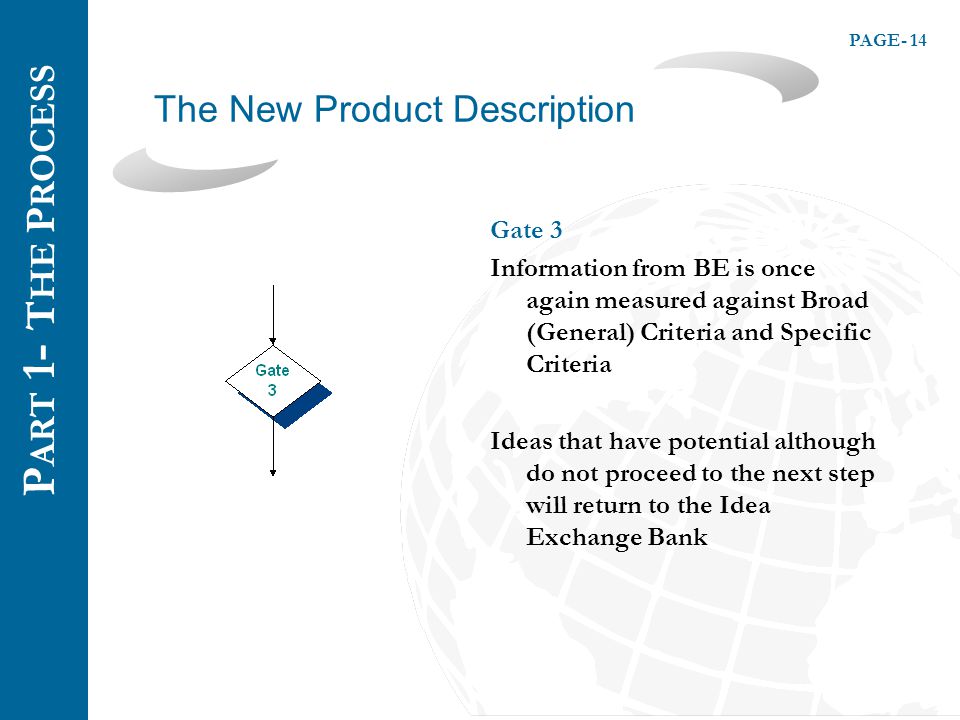 PART 1- THE PROCESS

PAGE- 14

The New Product Description

Gate 3

Gate 3

Information from BE is once again measured against Broad (General) Criteria and Specific Criteria

Ideas that have potential although do not proceed to the next step will return to the Idea Exchange Bank